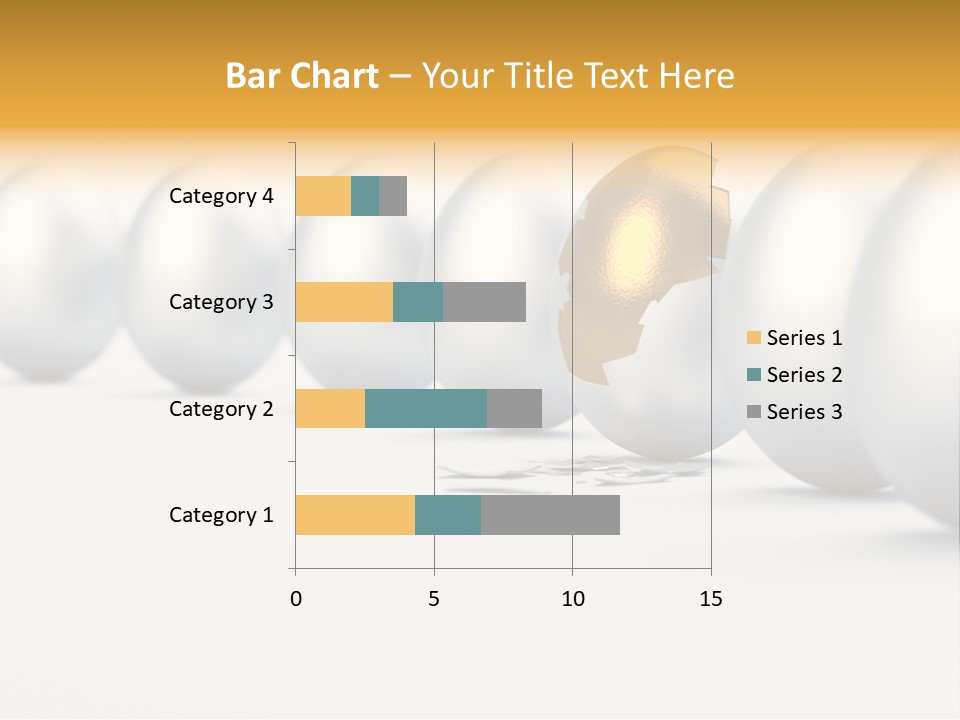 Bar Chart – Your Title Text Here

Category 4
Category 3
Category 2
Category 1

0
5
10
15

Series 1
Series 2
Series 3